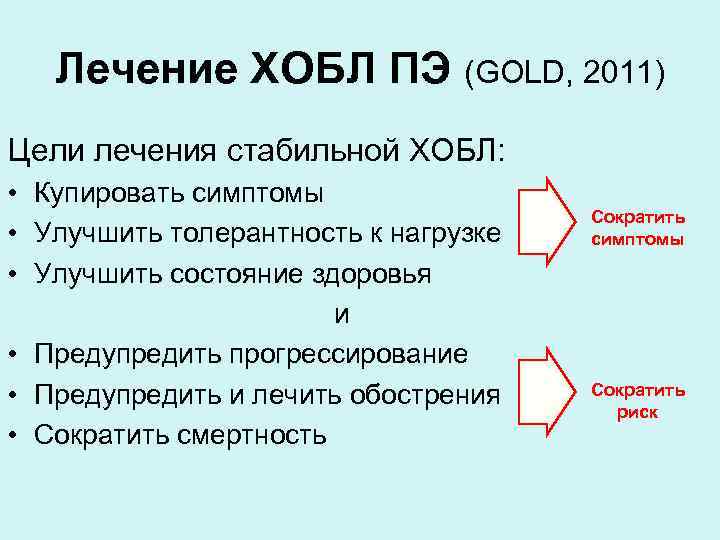 Лечение ХОБЛ ПЭ (GOLD, 2011)

Цели лечения стабильной ХОБЛ:
• Купировать симптомы
• Улучшить толерантность к нагрузке
• Улучшить состояние здоровья

и

• Предупредить прогрессирование
• Предупредить и лечить обострения
• Сократить смертность

Сократить симптомы

Сократить риск